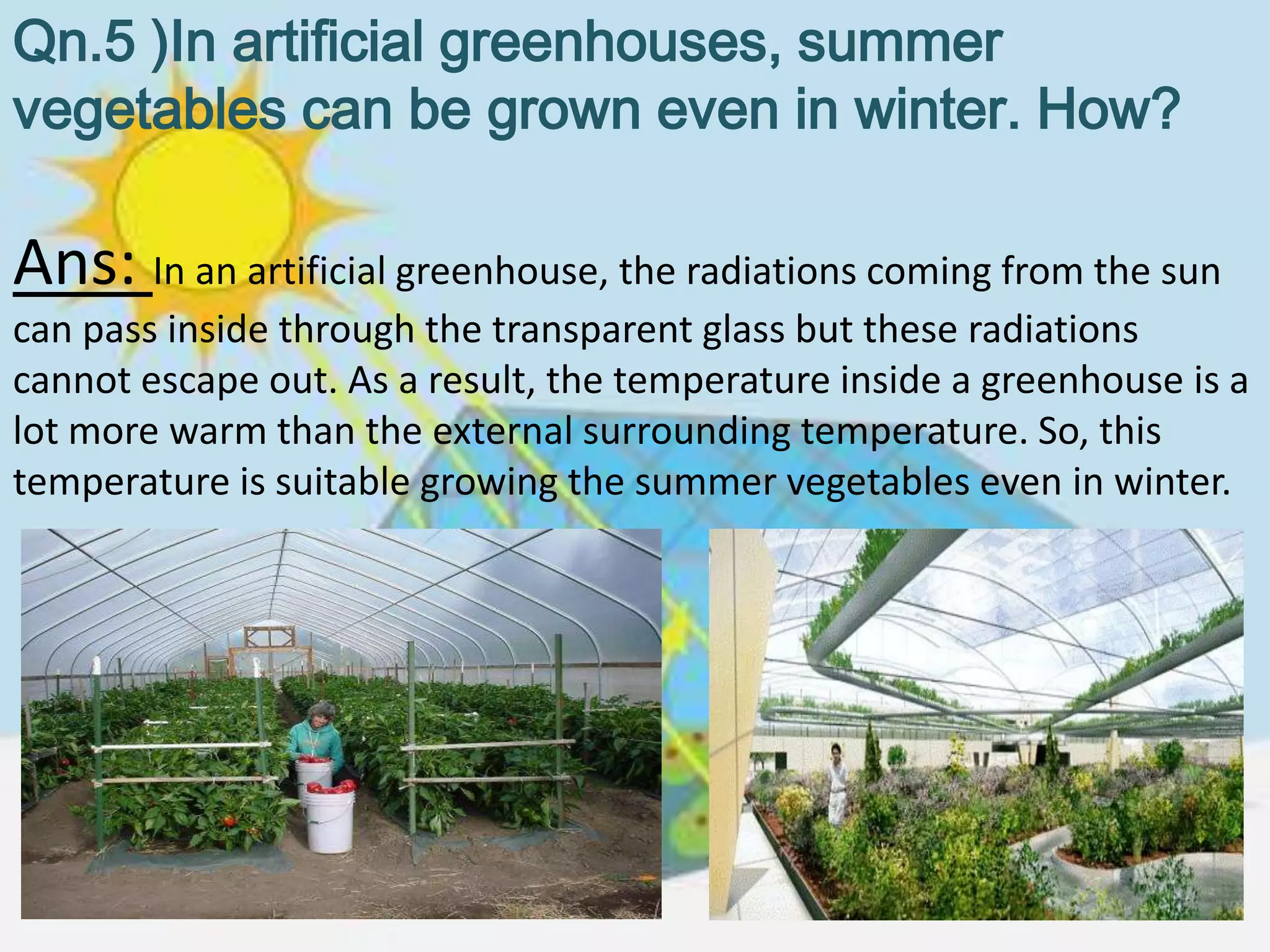 Qn.5 )In artificial greenhouses, summer vegetables can be grown even in winter. How?

Ans: In an artificial greenhouse, the radiations coming from the sun can pass inside through the transparent glass but these radiations cannot escape out. As a result, the temperature inside a greenhouse is a lot more warm than the external surrounding temperature. So, this temperature is suitable growing the summer vegetables even in winter.